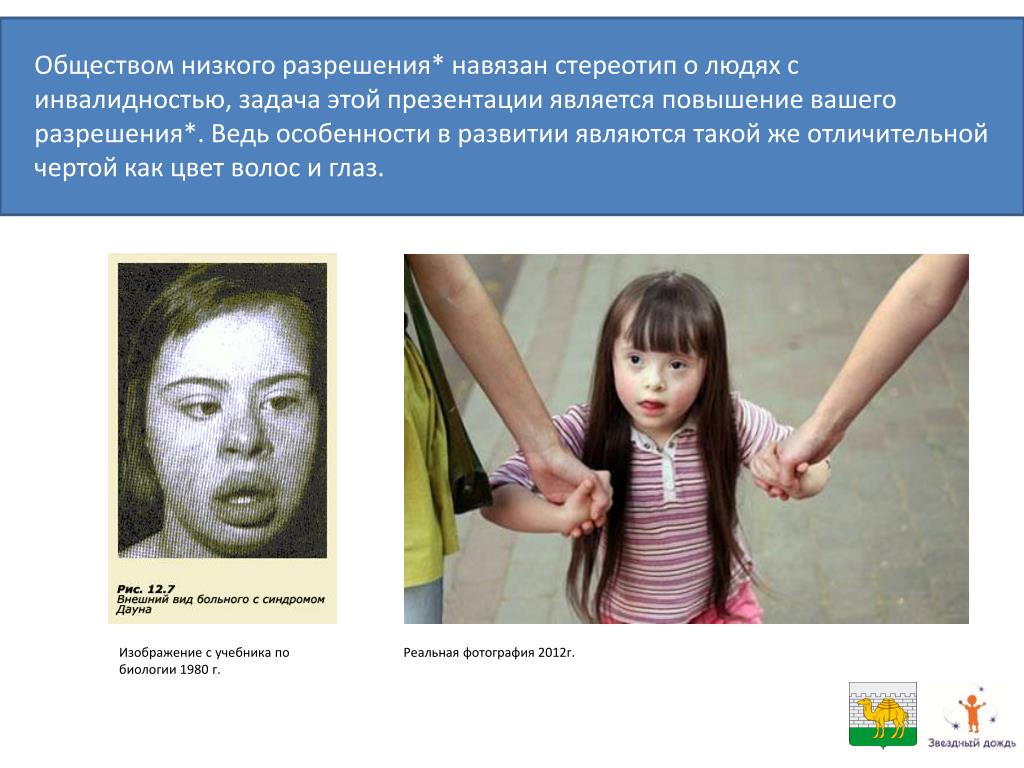 Обществом низкого разрешения* навязан стереотип о людях с инвалидностью, задача этой презентации является повышение вашего разрешения*. Ведь особенности в развитии являются такой же отличительной чертой как цвет волос и глаз.

Рис. 12.7
Внешний вид больного с синдромом Дауна

Изображение с учебника по биологии 1980 г.

Реальная фотография 2012г.

Звездный дождь